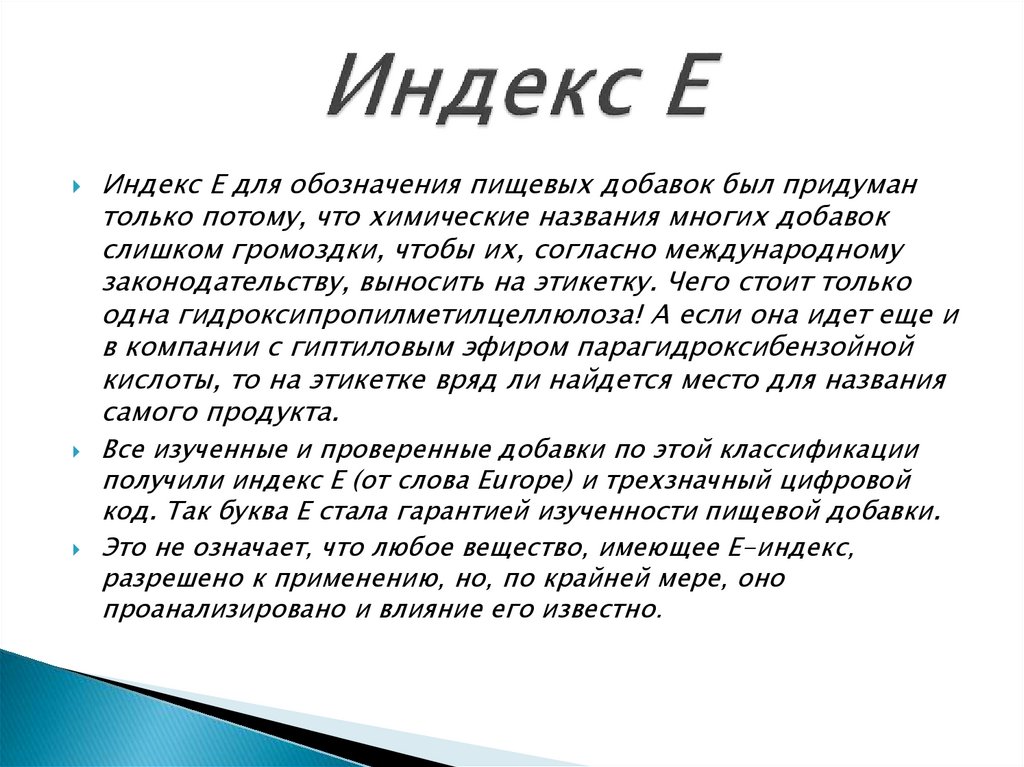 Индекс Е

Индекс Е для обозначения пищевых добавок был придуман только потому, что химические названия многих добавок слишком громоздки, чтобы их, согласно международному законодательству, выносить на этикетку. Чего стоит только одна гидроксипропилметилцеллюлоза! А если она идет еще и в компании с гиптиловым эфиром парагидроксибензойной кислоты, то на этикетке вряд ли найдется место для названия самого продукта.

Все изученные и проверенные добавки по этой классификации получили индекс Е (от слова Europe) и трехзначный цифровой код. Так буква Е стала гарантией изученности пищевой добавки.

Это не означает, что любое вещество, имеющее Е-индекс, разрешено к применению, но, по крайней мере, оно проанализировано и влияние его известно.